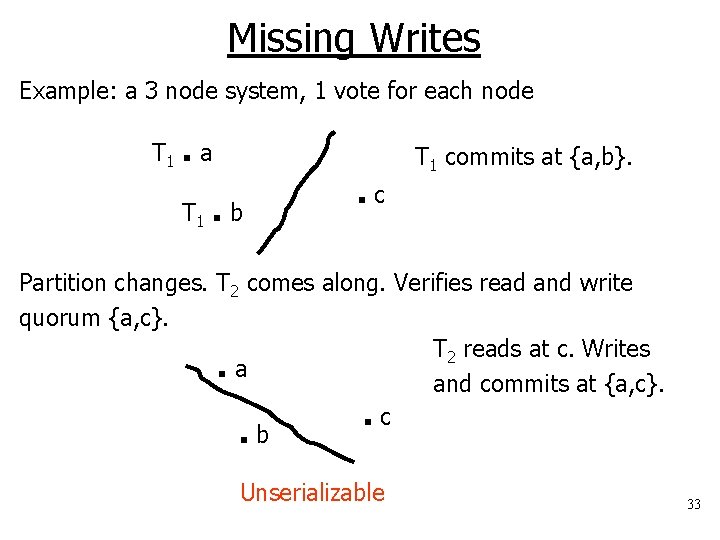 Missing Writes

Example: a 3 node system, 1 vote for each node

$T_1$ ▪ a

$T_1$ ▪ b

▪ c

$T_1$ commits at {a,b}.

Partition changes. $T_2$ comes along. Verifies read and write quorum {a,c}.

▪ a

▪ b

▪ c

$T_2$ reads at c. Writes and commits at {a,c}.

Unserializable

33